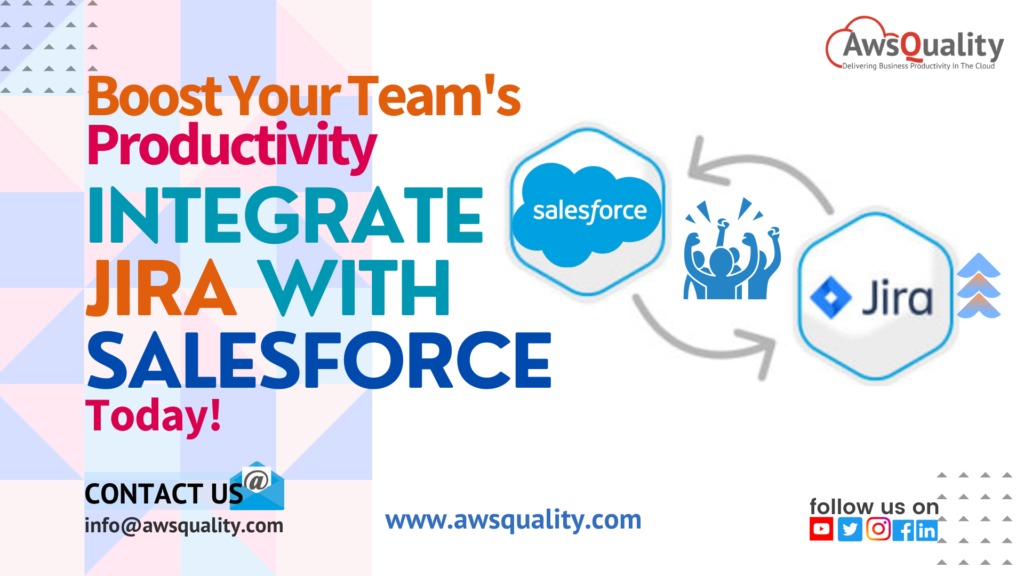 AwsQuality
Delivering Business Productivity In The Cloud

Boost Your Team's Productivity
INTEGRATE JIRA WITH SALESFORCE
Today!

salesforce

Jira

CONTACT US
info@awsquality.com

www.awsquality.com

follow us on